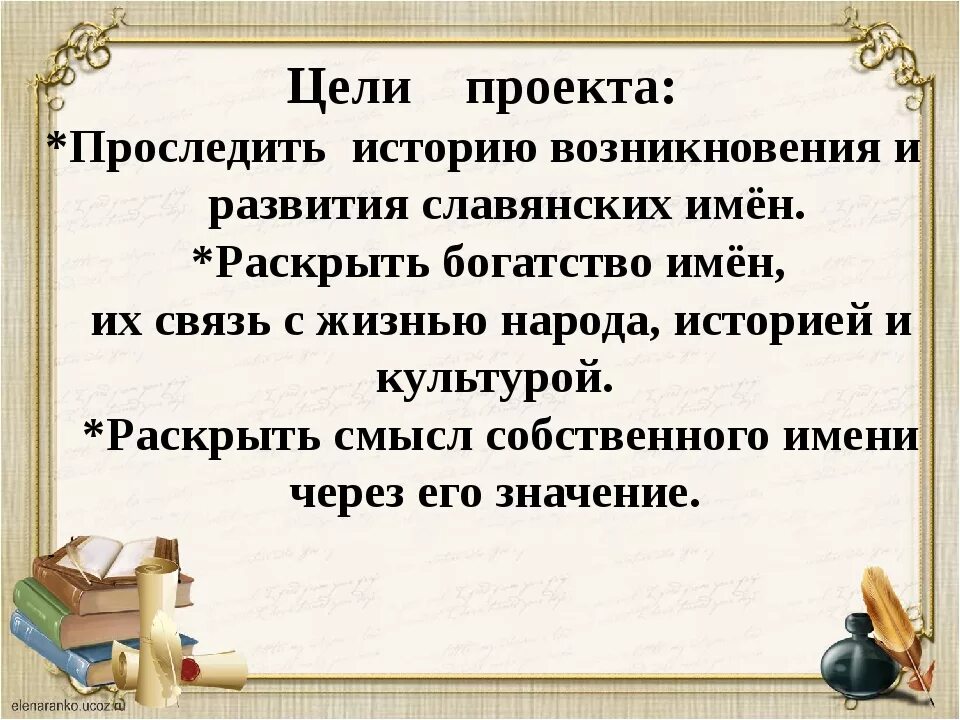 Цели проекта:
*Проследить историю возникновения и развития славянских имён.
*Раскрыть богатство имён, их связь с жизнью народа, историей и культурой.
*Раскрыть смысл собственного имени через его значение.

elenaranko.ucoz.ru